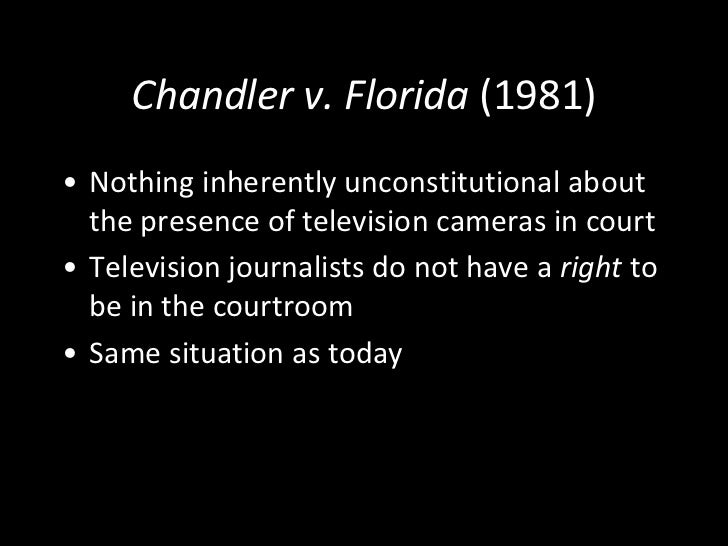 Chandler v. Florida (1981)

• Nothing inherently unconstitutional about the presence of television cameras in court
• Television journalists do not have a right to be in the courtroom
• Same situation as today